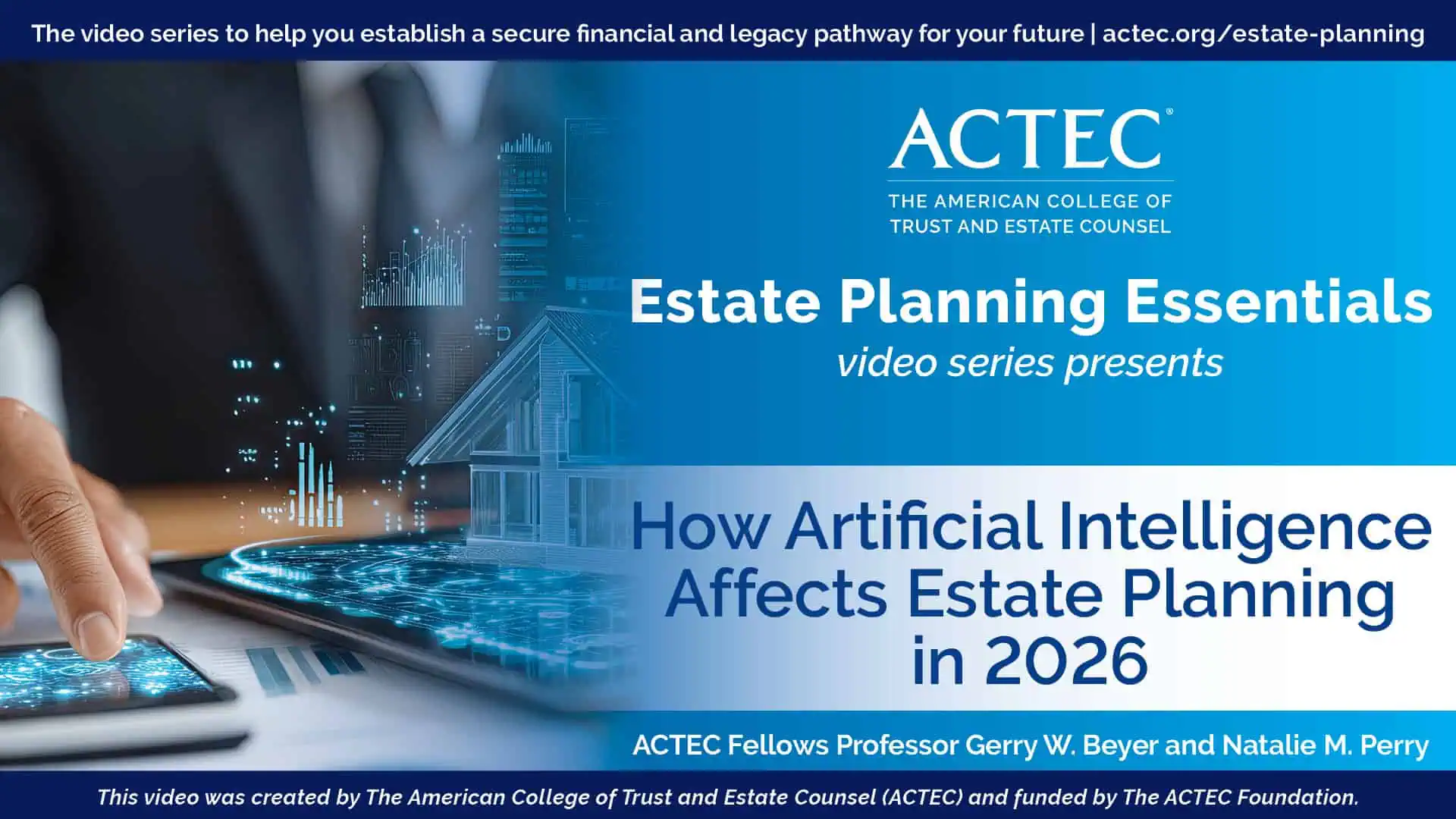 The video series to help you establish a secure financial and legacy pathway for your future | actec.org/estate-planning

ACTEC®

THE AMERICAN COLLEGE OF TRUST AND ESTATE COUNSEL

Estate Planning Essentials

video series presents

How Artificial Intelligence Affects Estate Planning in 2026

ACTEC Fellows Professor Gerry W. Beyer and Natalie M. Perry

This video was created by The American College of Trust and Estate Counsel (ACTEC) and funded by The ACTEC Foundation.